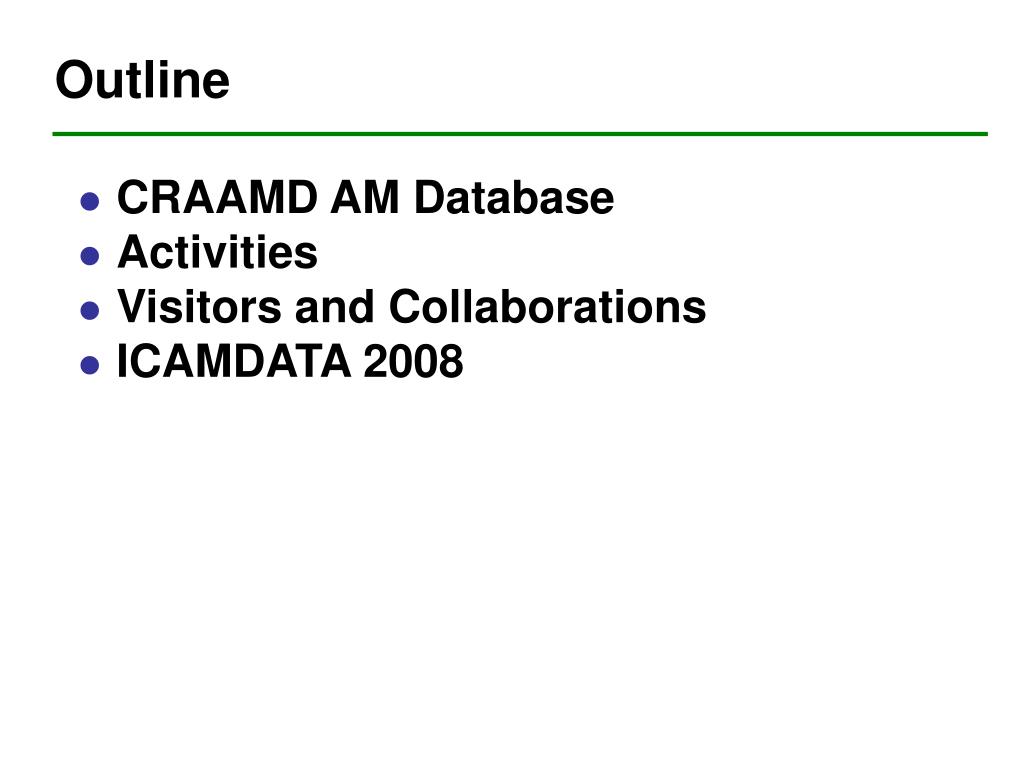 Outline

- CRAAMD AM Database
- Activities
- Visitors and Collaborations
- ICAMDATA 2008